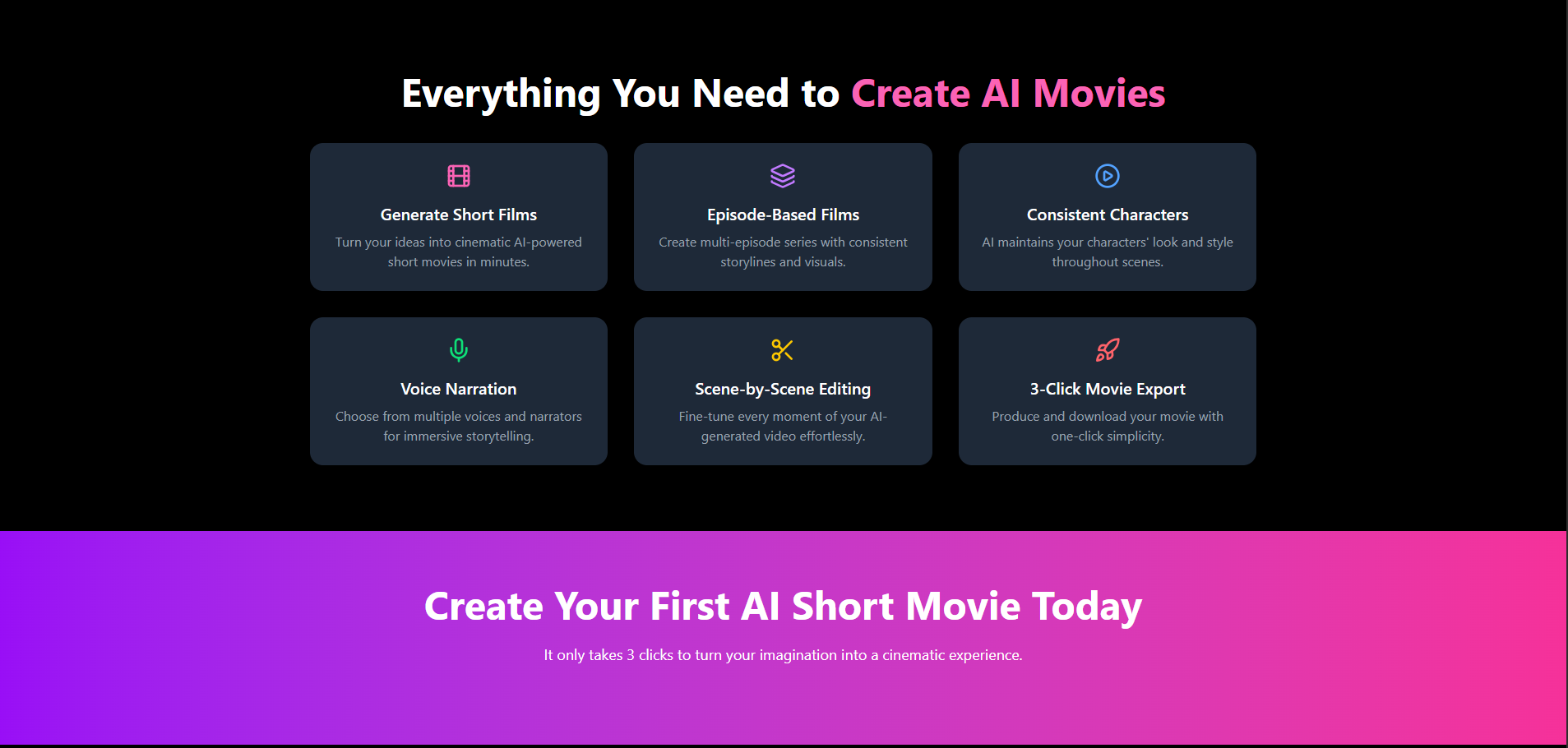 Everything You Need to Create AI Movies

Generate Short Films

Turn your ideas into cinematic AI-powered short movies in minutes.

Episode-Based Films

Create multi-episode series with consistent storylines and visuals.

Consistent Characters

AI maintains your characters' look and style throughout scenes.

Voice Narration

Choose from multiple voices and narrators for immersive storytelling.

Scene-by-Scene Editing

Fine-tune every moment of your AI-generated video effortlessly.

3-Click Movie Export

Produce and download your movie with one-click simplicity.

Create Your First AI Short Movie Today

It only takes 3 clicks to turn your imagination into a cinematic experience.